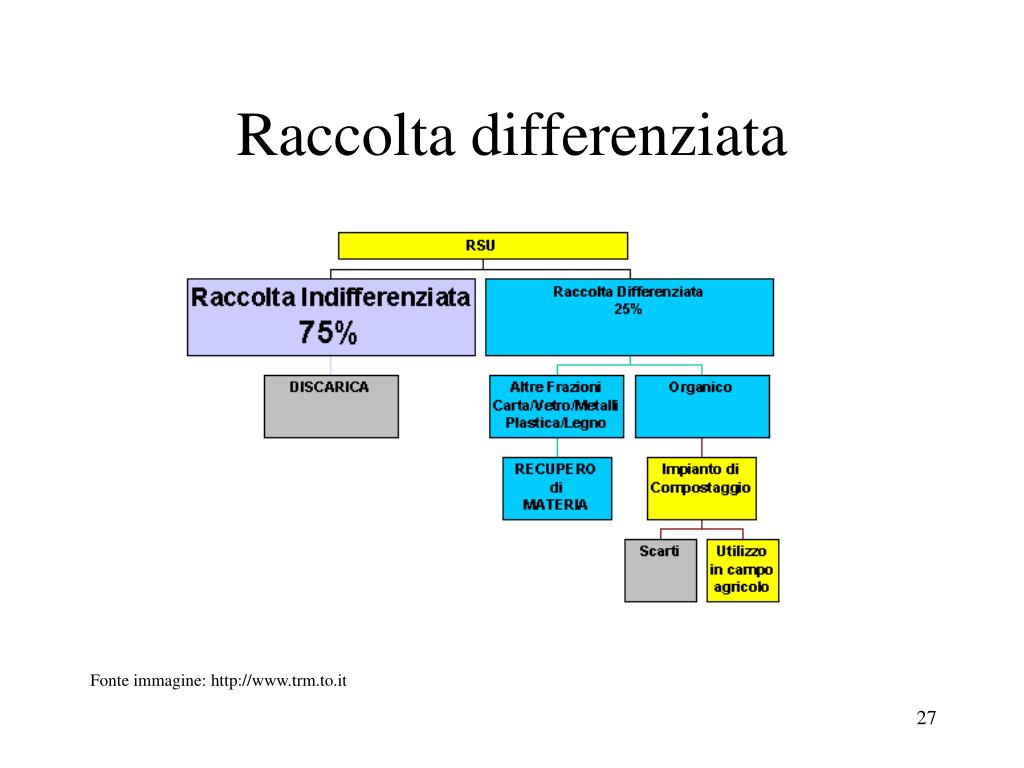 Raccolta differenziata

RSU

Raccolta Indifferenziata
75%

Raccolta Differenziata
25%

DISCARICA

Altre Frazioni
Carta/Vetro/Metalli
Plastica/Legno

Organico

RECUPERO
di
MATERIA

Impianto di
Compostaggio

Scarti

Utilizzo
in campo
agricolo

Fonte immagine: http://www.trm.to.it

27